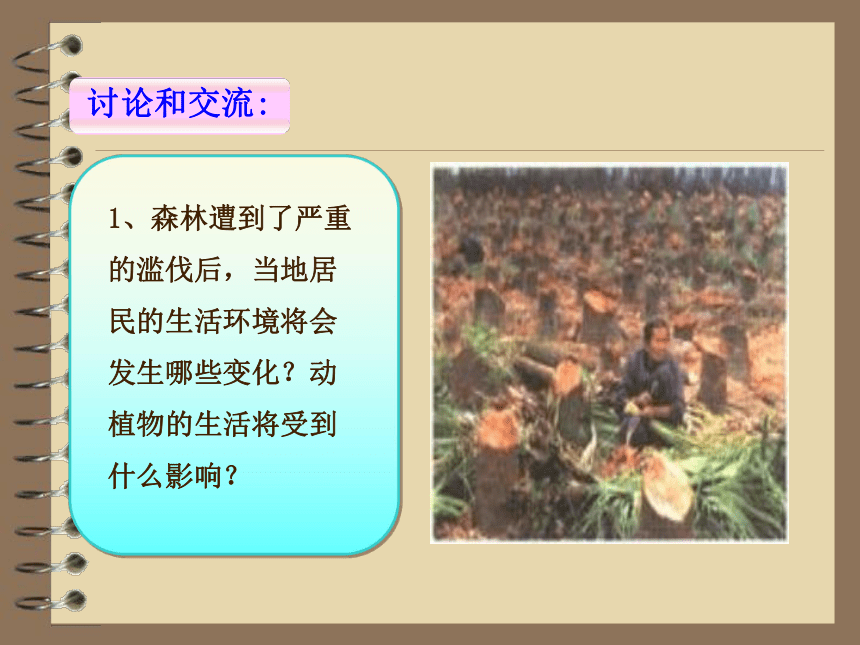 讨论和交流:

1、森林遭到了严重的滥伐后，当地居民的生活环境将会发生哪些变化？动植物的生活将受到什么影响？